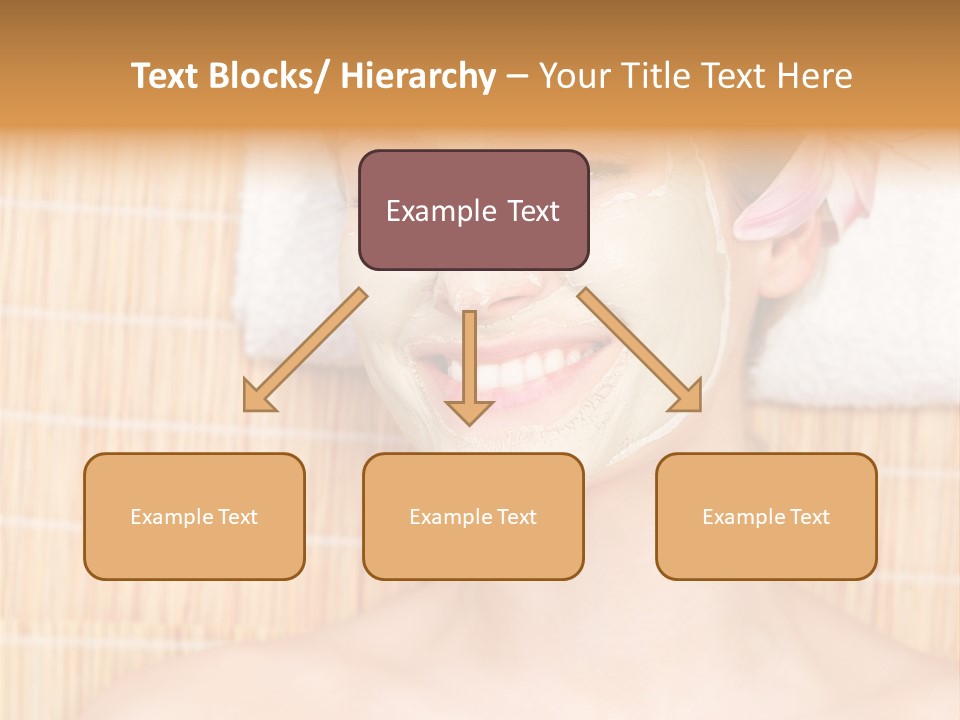 Text Blocks/ Hierarchy – Your Title Text Here

Example Text

Example Text

Example Text

Example Text